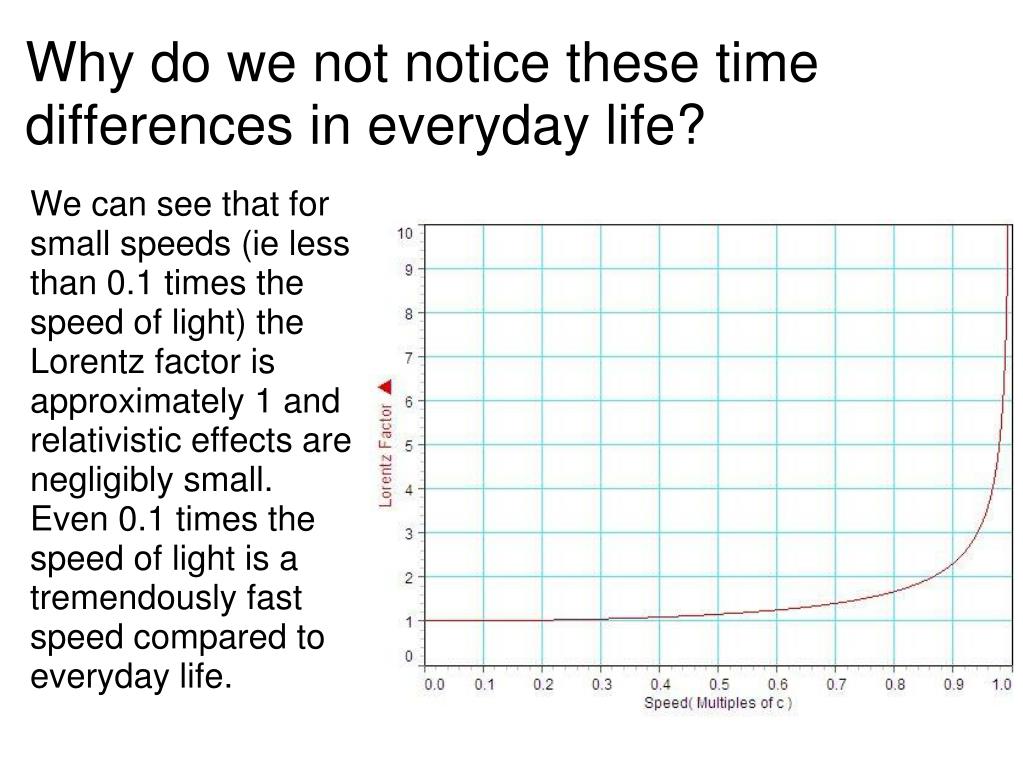 Why do we not notice these time differences in everyday life?

We can see that for small speeds (ie less than 0.1 times the speed of light) the Lorentz factor is approximately 1 and relativistic effects are negligibly small. Even 0.1 times the speed of light is a tremendously fast speed compared to everyday life.

10
9
8
7
6
5
4
3
2
1
0
Lorentz Factor
0.0 0.1 0.2 0.3 0.4 0.5 0.6 0.7 0.8 0.9 1.0
Speed( Multiples of c )